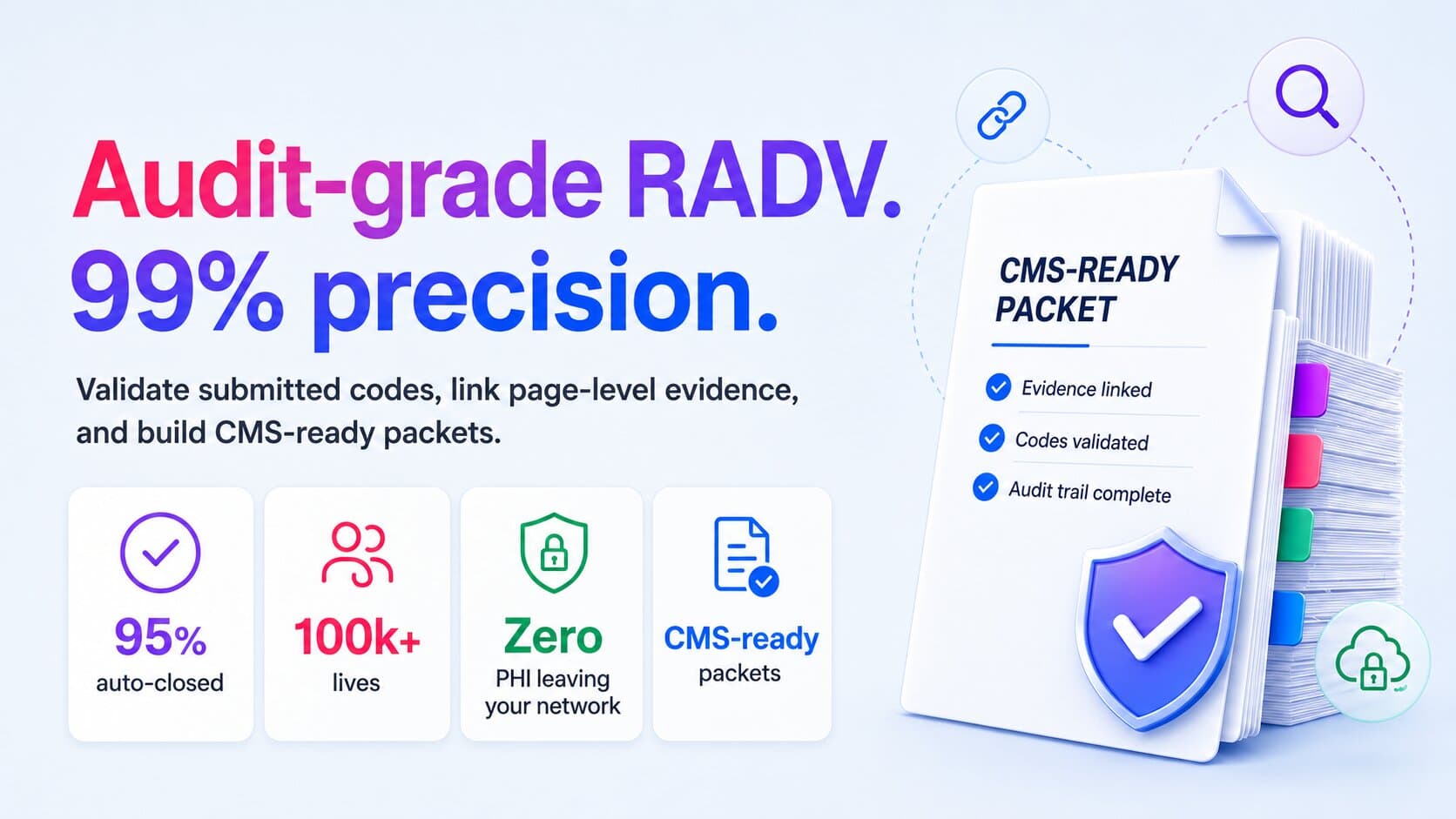 Audit-grade RADV.
99% precision.

Validate submitted codes, link page-level evidence, and build CMS-ready packets.

95%
auto-closed

100k+
lives

Zero
PHI leaving your network

CMS-ready
packets

CMS-READY PACKET

Evidence linked

Codes validated

Audit trail complete